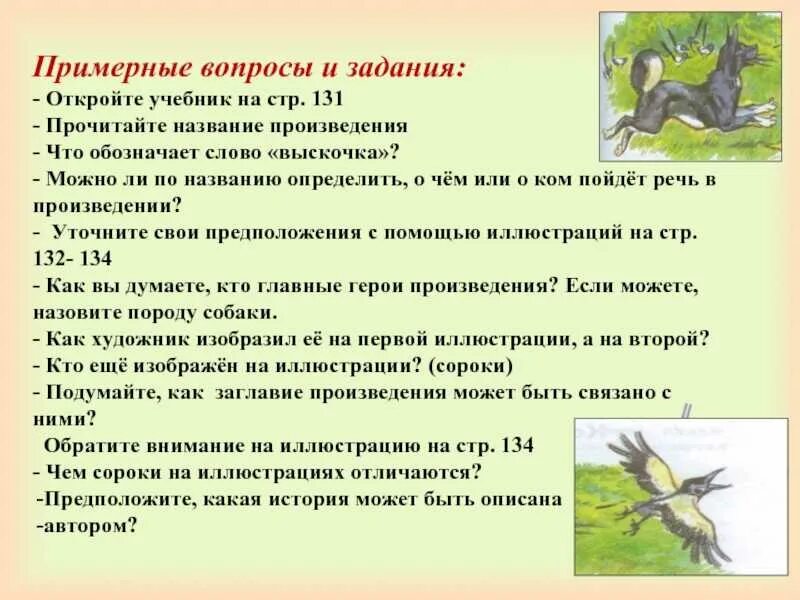 Примерные вопросы и задания:
- Откройте учебник на стр. 131
- Прочитайте название произведения
- Что обозначает слово «выскочка»?
- Можно ли по названию определить, о чём или о ком пойдёт речь в произведении?
- Уточните свои предположения с помощью иллюстраций на стр. 132- 134
- Как вы думаете, кто главные герои произведения? Если можете, назовите породу собаки.
- Как художник изобразил её на первой иллюстрации, а на второй?
- Кто ещё изображён на иллюстрации? (сороки)
- Подумайте, как заглавие произведения может быть связано с ними?
Обратите внимание на иллюстрацию на стр. 134
- Чем сороки на иллюстрациях отличаются?
-Предположите, какая история может быть описана
-автором?